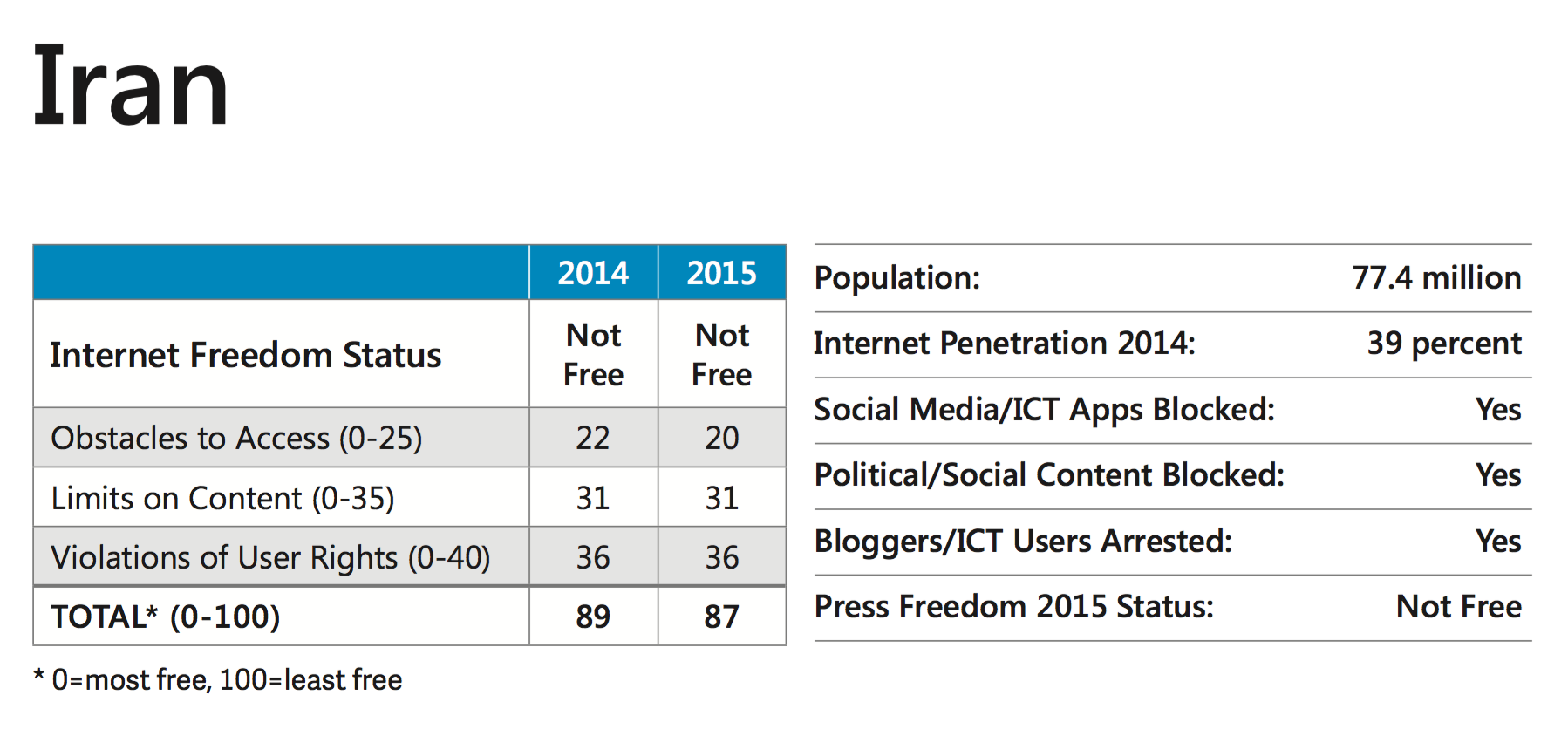 Iran

| | 2014 | 2015 |
|---|---|---|
| Internet Freedom Status | Not Free | Not Free |
| Obstacles to Access (0-25) | 22 | 20 |
| Limits on Content (0-35) | 31 | 31 |
| Violations of User Rights (0-40) | 36 | 36 |
| TOTAL* (0-100) | 89 | 87 |

* 0=most free, 100=least free

| | |
|---|---|
| Population: | 77.4 million |
| Internet Penetration 2014: | 39 percent |
| Social Media/ICT Apps Blocked: | Yes |
| Political/Social Content Blocked: | Yes |
| Bloggers/ICT Users Arrested: | Yes |
| Press Freedom 2015 Status: | Not Free |